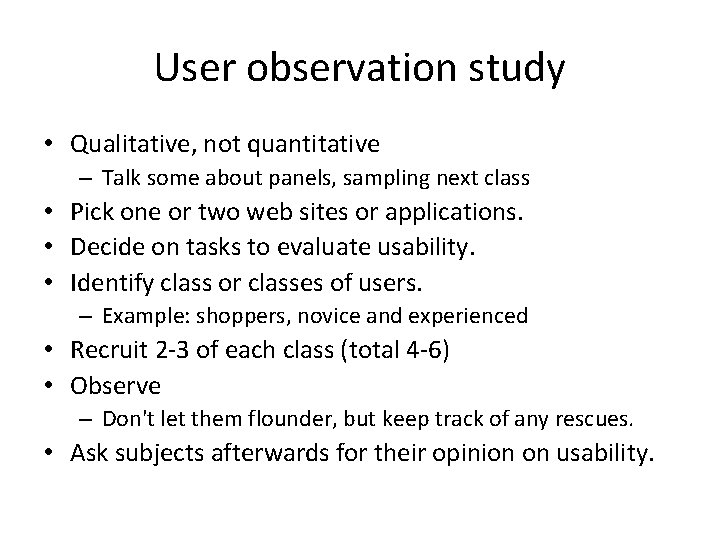 User observation study

• Qualitative, not quantitative
– Talk some about panels, sampling next class
• Pick one or two web sites or applications.
• Decide on tasks to evaluate usability.
• Identify class or classes of users.
– Example: shoppers, novice and experienced
• Recruit 2-3 of each class (total 4-6)
• Observe
– Don't let them flounder, but keep track of any rescues.
• Ask subjects afterwards for their opinion on usability.